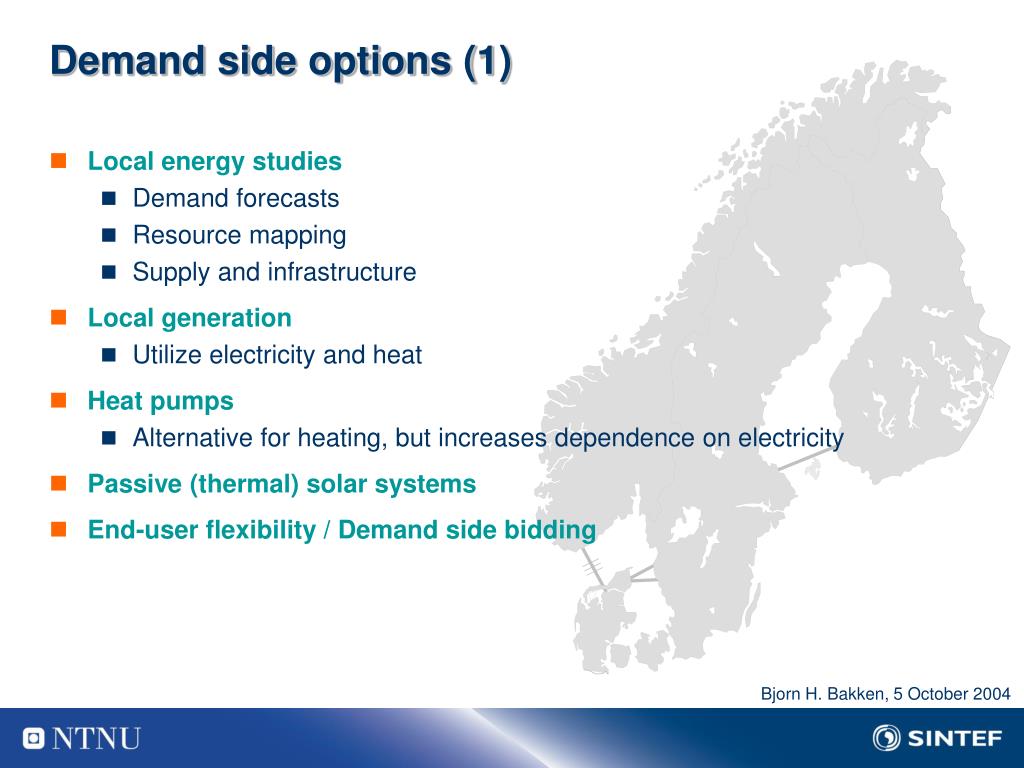 Demand side options (1)

Local energy studies
Demand forecasts
Resource mapping
Supply and infrastructure

Local generation
Utilize electricity and heat

Heat pumps
Alternative for heating, but increases dependence on electricity

Passive (thermal) solar systems

End-user flexibility / Demand side bidding

Bjorn H. Bakken, 5 October 2004

NTNU

SINTEF